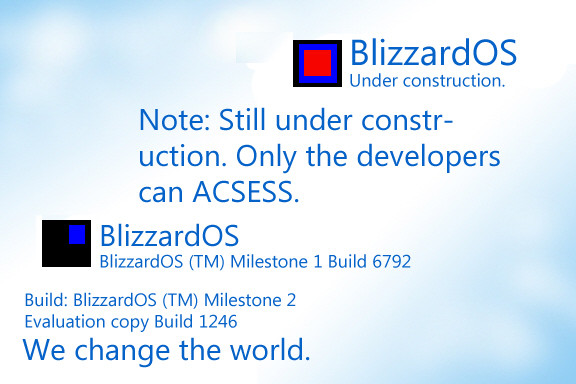 BlizzardOS
Under construction.

Note: Still under construction. Only the developers can ACSESS.

BlizzardOS
BlizzardOS (TM) Milestone 1 Build 6792

Build: BlizzardOS (TM) Milestone 2
Evaluation copy Build 1246

We change the world.